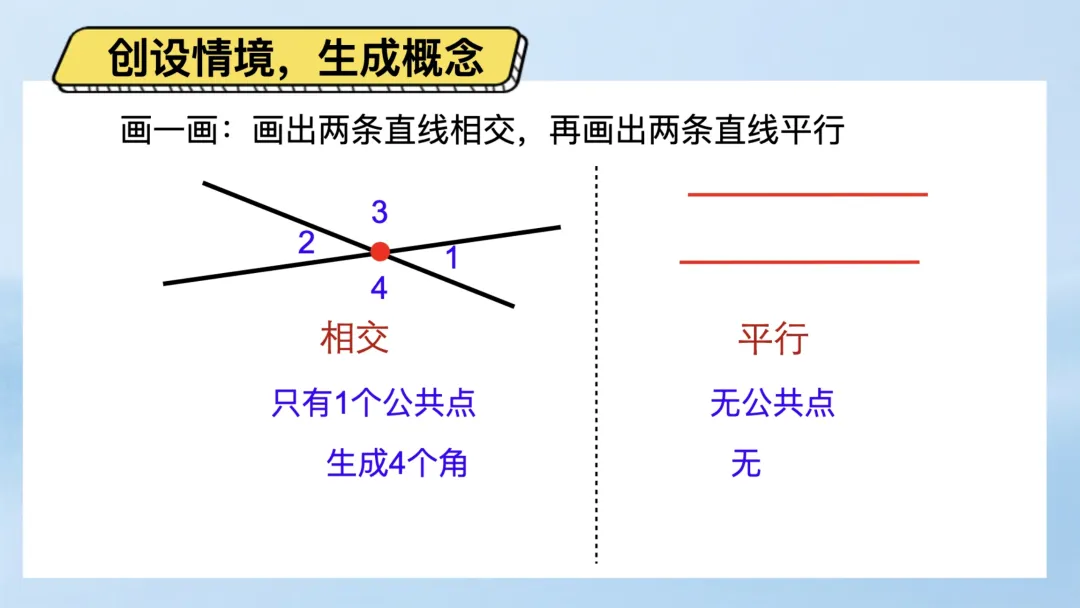 创设情境，生成概念

画一画：画出两条直线相交，再画出两条直线平行

3
2
1
4

相交

只有1个公共点

生成4个角

平行

无公共点

无